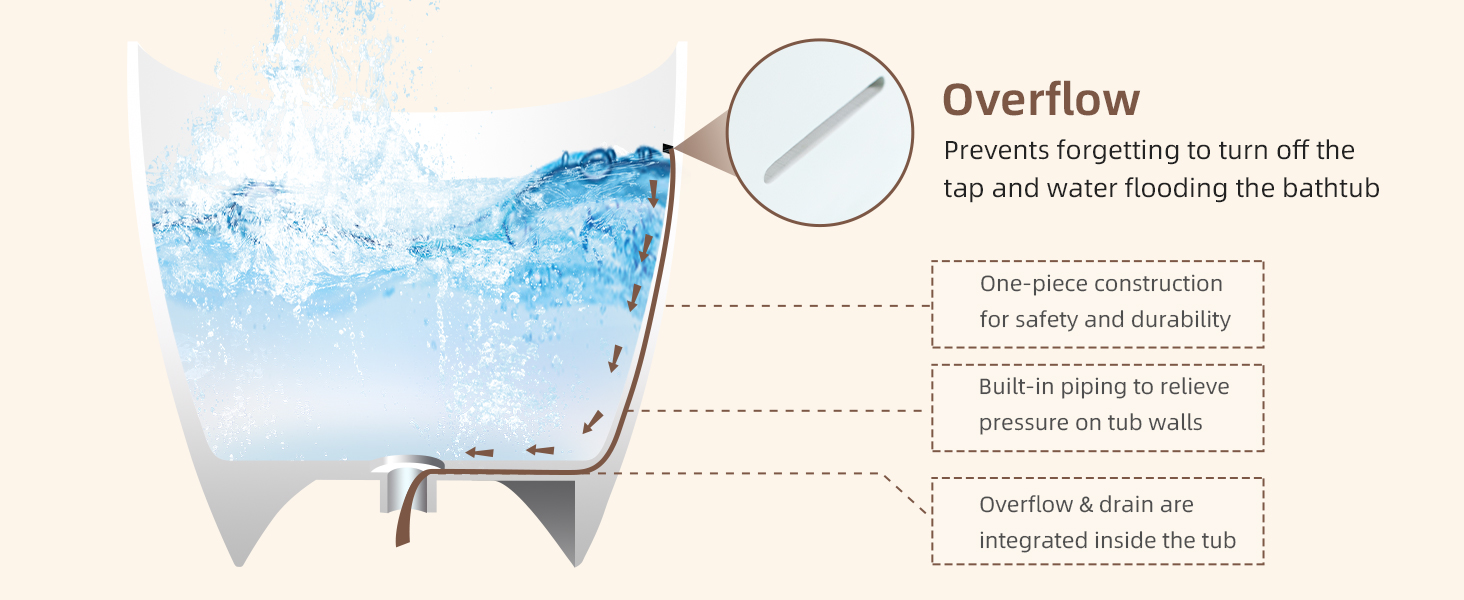 Overflow

Prevents forgetting to turn off the tap and water flooding the bathtub

One-piece construction for safety and durability

Built-in piping to relieve pressure on tub walls

Overflow & drain are integrated inside the tub